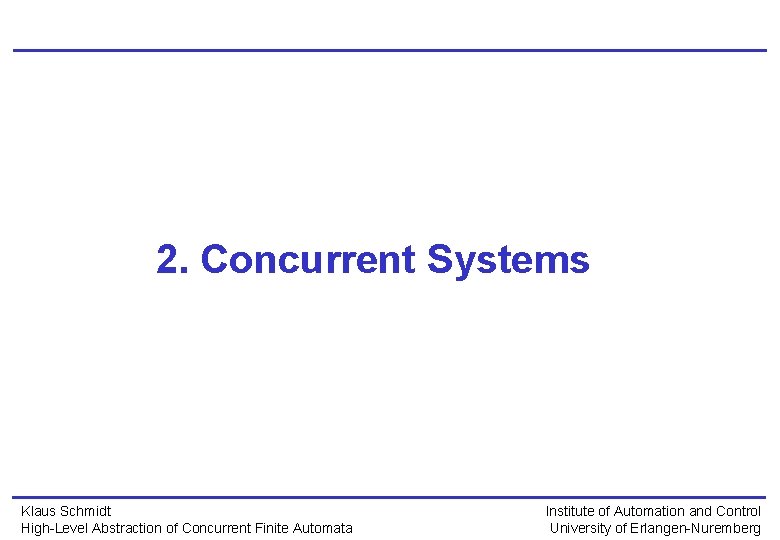 2. Concurrent Systems

Klaus Schmidt
High-Level Abstraction of Concurrent Finite Automata

Institute of Automation and Control
University of Erlangen-Nuremberg